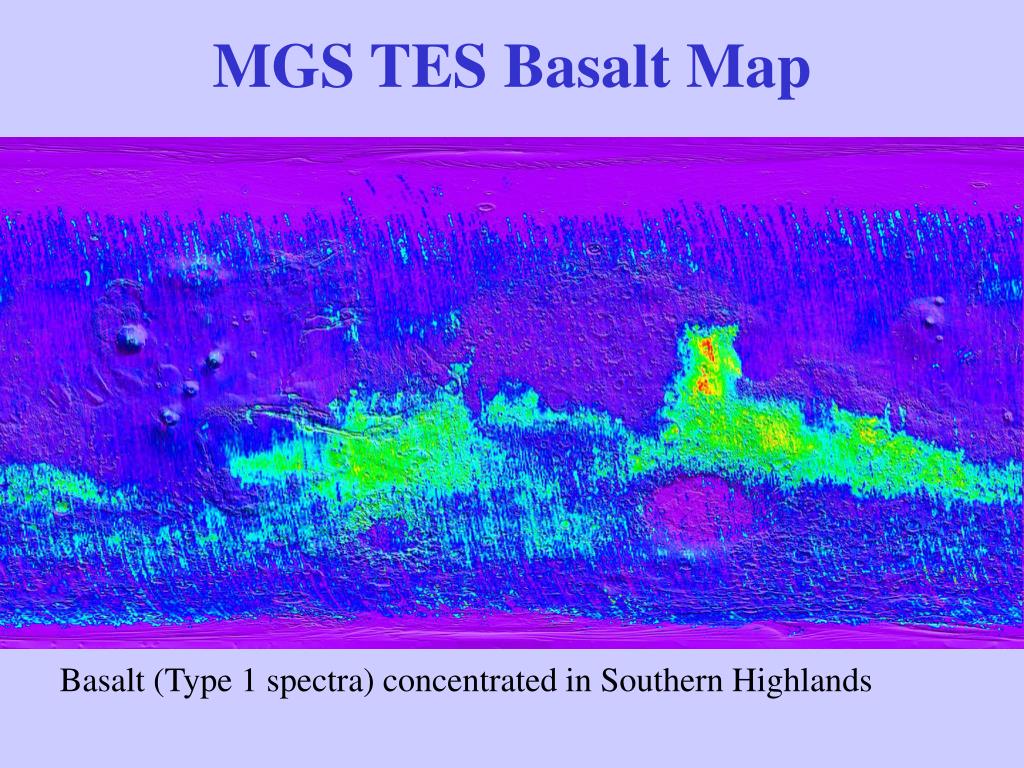 MGS TES Basalt Map

Basalt (Type 1 spectra) concentrated in Southern Highlands